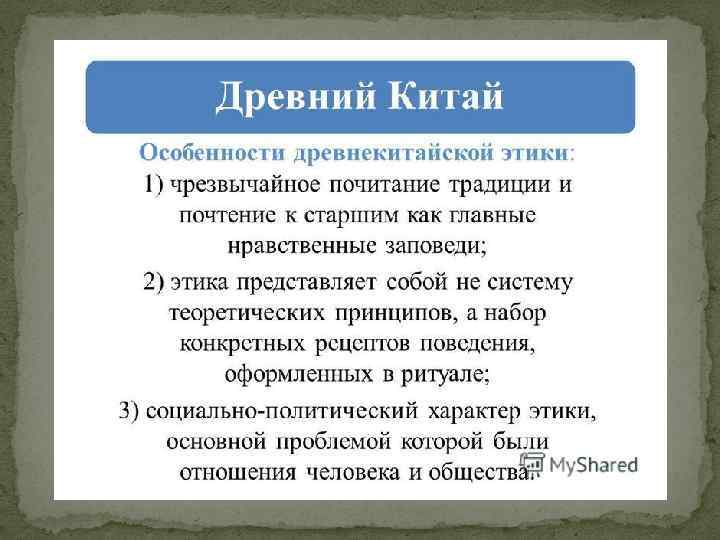 Древний Китай

Особенности древнекитайской этики:

1) чрезвычайное почитание традиции и почтение к старшим как главные нравственные заповеди;

2) этика представляет собой не систему теоретических принципов, а набор конкретных рецептов поведения, оформленных в ритуале;

3) социально-политический характер этики, основной проблемой которой были отношения человека и общества.

MyShared